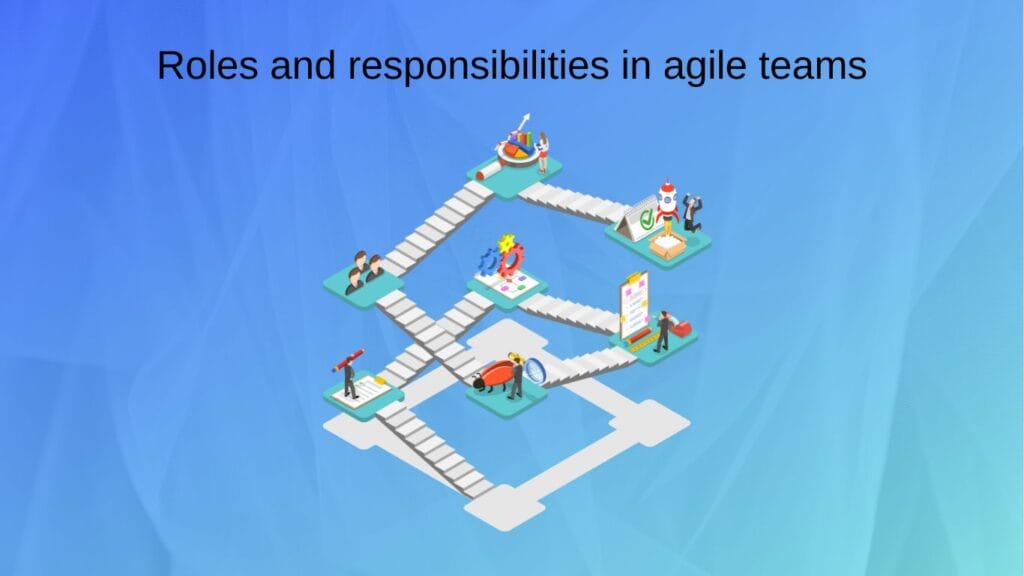 Roles and responsibilities in agile teams